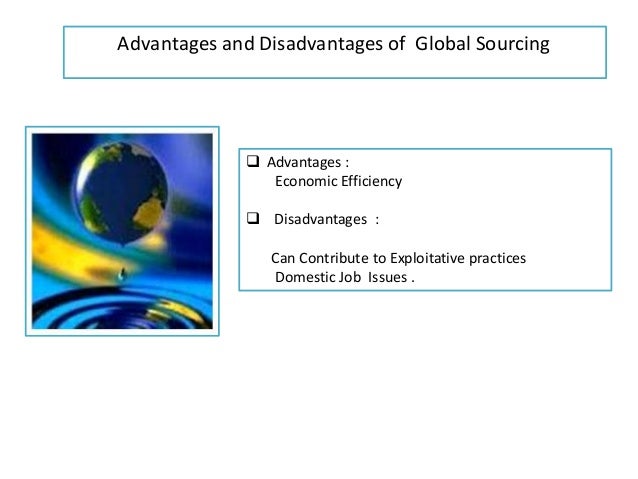 Advantages and Disadvantages of Global Sourcing

❑ Advantages :
Economic Efficiency

❑ Disadvantages :

Can Contribute to Exploitative practices
Domestic Job Issues .